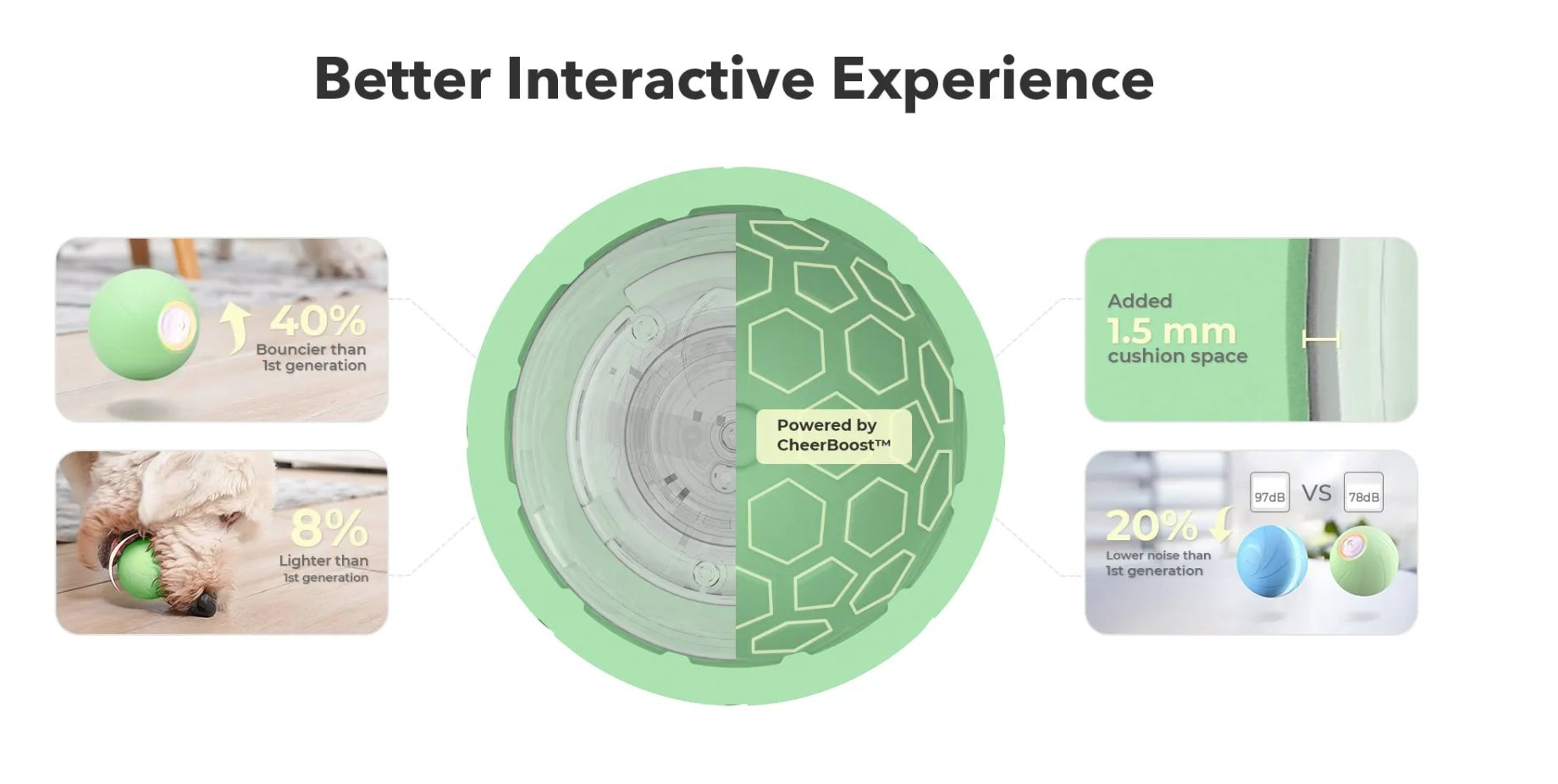 Better Interactive Experience

40%
Bouncier than 1st generation

8%
Lighter than 1st generation

Powered by CheerBoost™

Added
1.5 mm
cushion space

97dB VS 78dB

20%
Lower noise than 1st generation